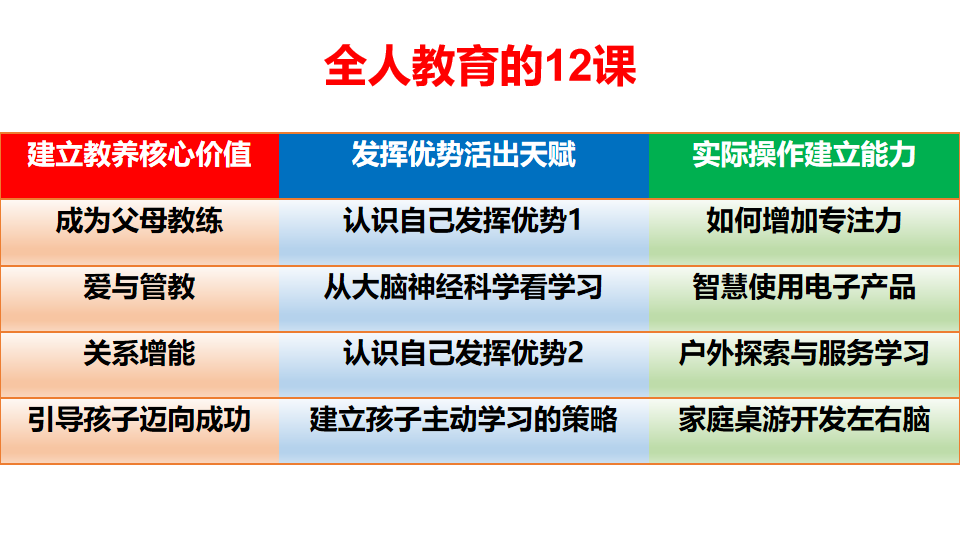 全人教育的12课

| 建立教养核心价值 | 发挥优势活出天赋 | 实际操作建立能力 |
|---|---|---|
| 成为父母教练 | 认识自己发挥优势1 | 如何增加专注力 |
| 爱与管教 | 从大脑神经科学看学习 | 智慧使用电子产品 |
| 关系增能 | 认识自己发挥优势2 | 户外探索与服务学习 |
| 引导孩子迈向成功 | 建立孩子主动学习的策略 | 家庭桌游开发左右脑 |